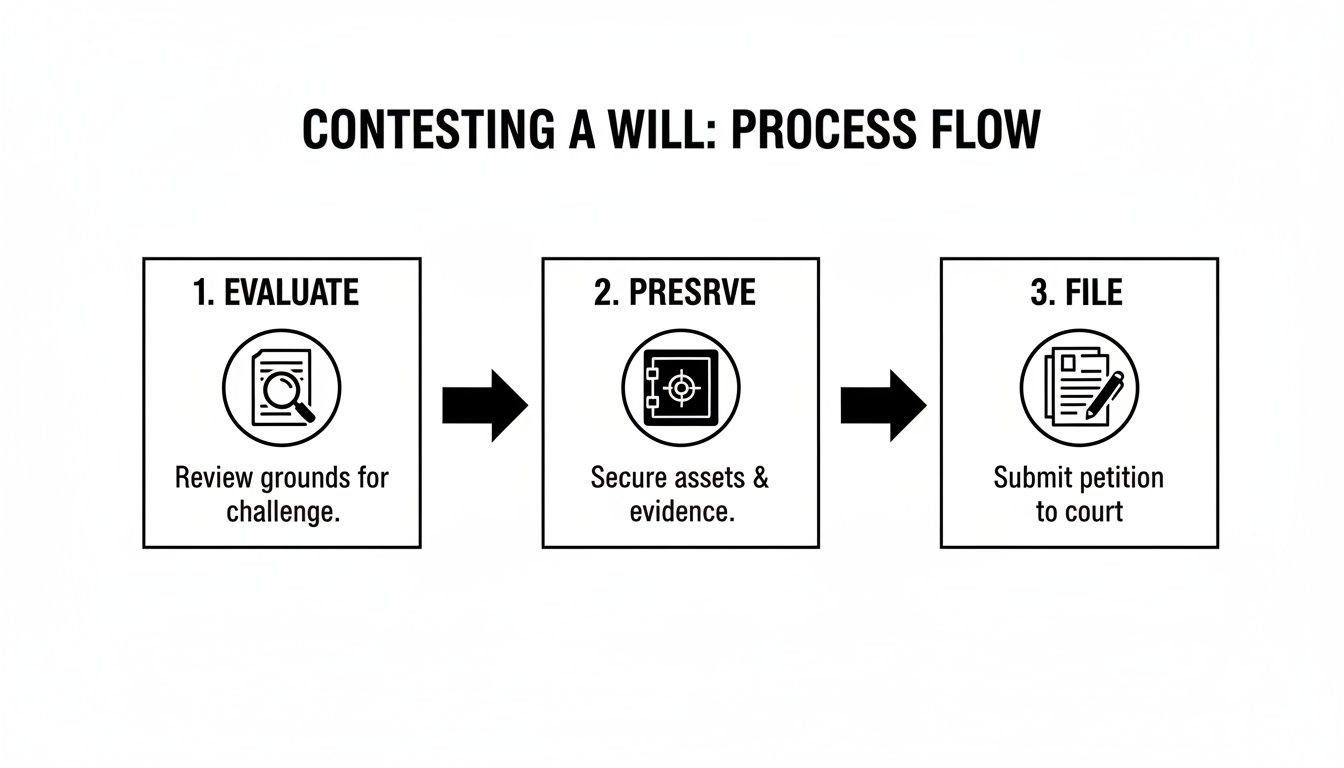 CONTESTING A WILL: PROCESS FLOW

1. EVALUATE

Review grounds for challenge.

2. PRESRVE

Secure assets & evidence.

3. FILE

Submit petition to court